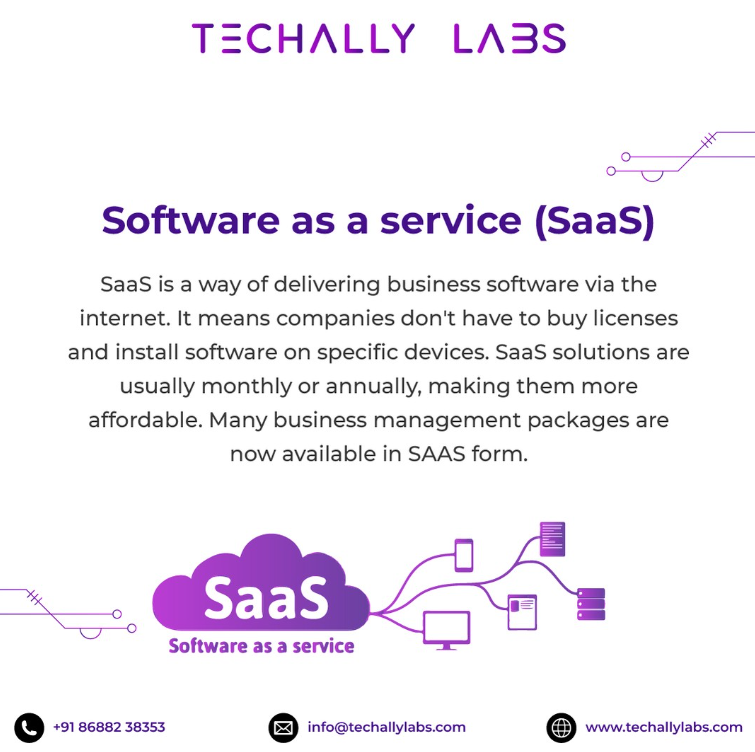 TECHALLY LABS

Software as a service (SaaS)

SaaS is a way of delivering business software via the internet. It means companies don't have to buy licenses and install software on specific devices. SaaS solutions are usually monthly or annually, making them more affordable. Many business management packages are now available in SAAS form.

SaaS
Software as a service

+91 86882 38353
info@techallylabs.com
www.techallylabs.com